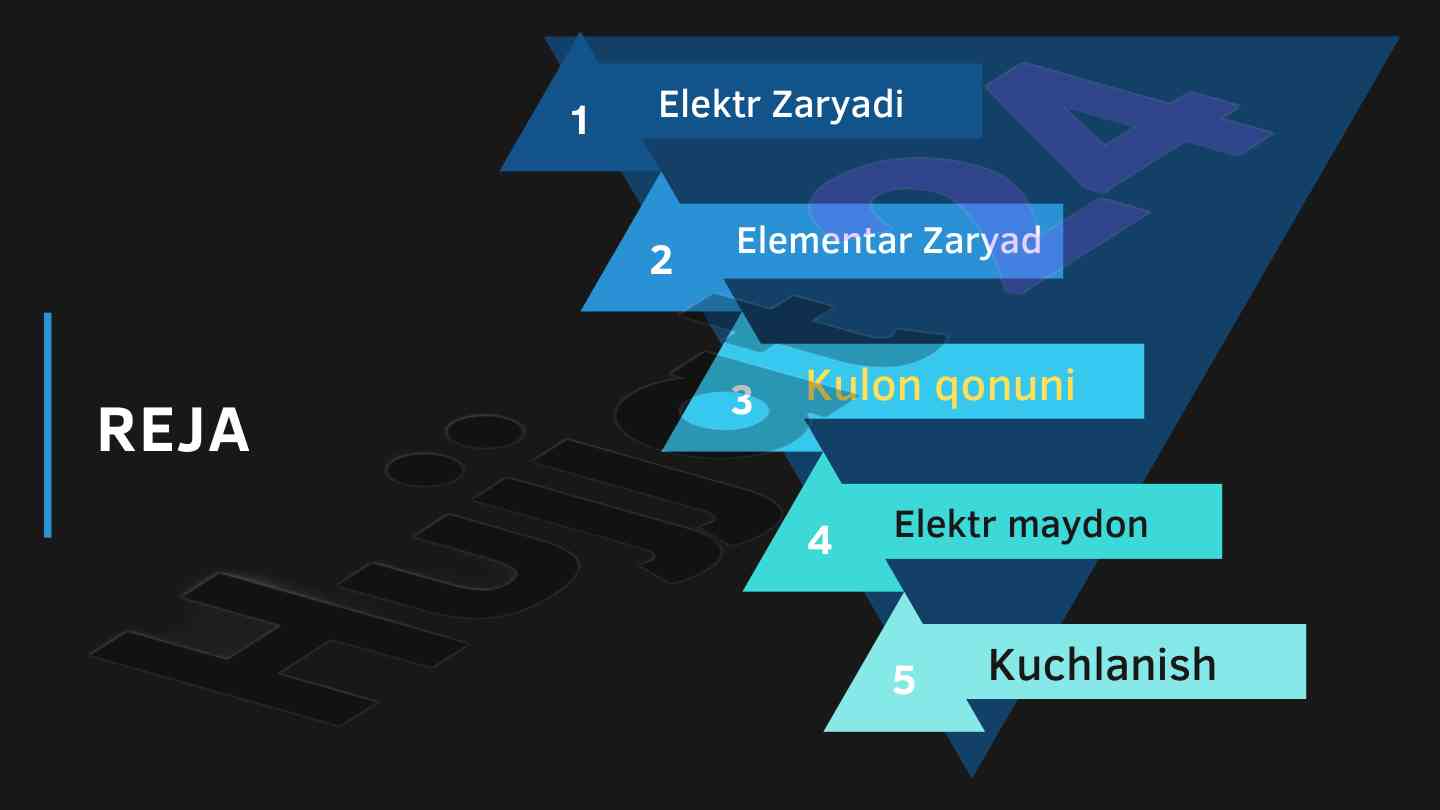 REJA

1 Elektr Zaryadi

2 Elementar Zaryad

3 Kulon qonuni

4 Elektr maydon

5 Kuchlanish

Hujjat24